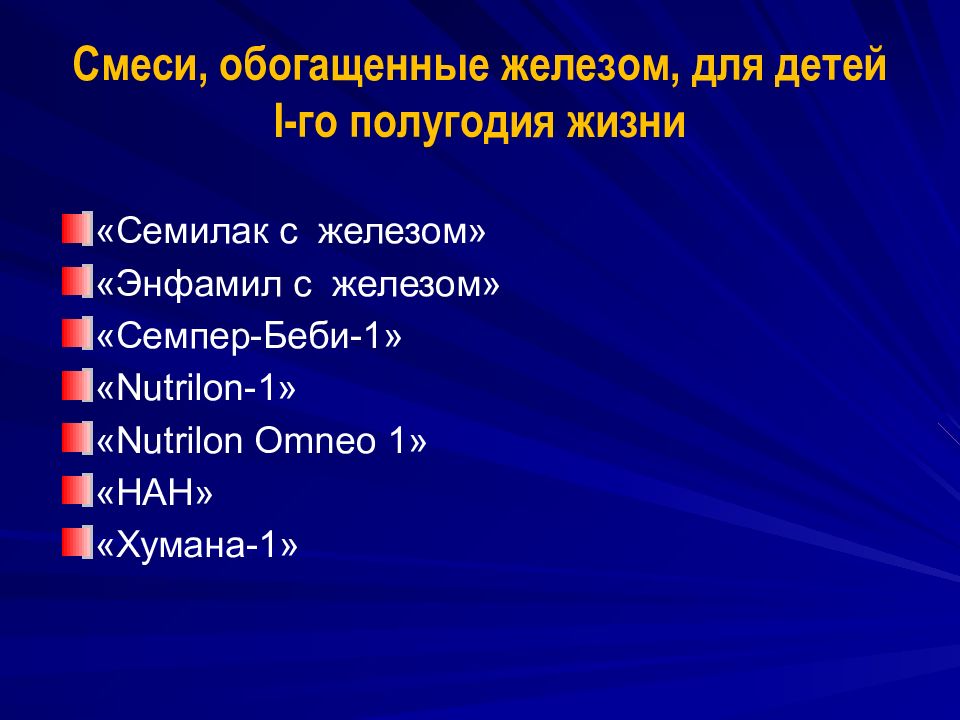 Смеси, обогащенные железом, для детей I-го полугодия жизни

«Семилак с железом»
«Энфамил с железом»
«Семпер-Беби-1»
«Nutrilon-1»
«Nutrilon Omneo 1»
«НАН»
«Хумана-1»